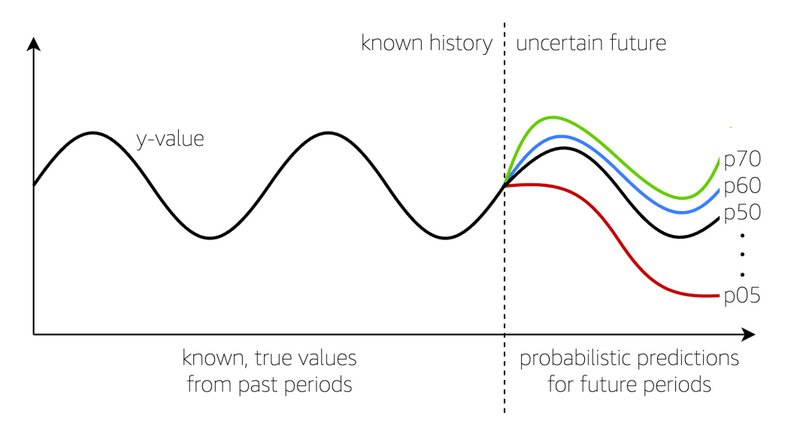 known history

uncertain future

y-value

p70

p60

p50

.

.

.

p05

known, true values from past periods

probabilistic predictions for future periods